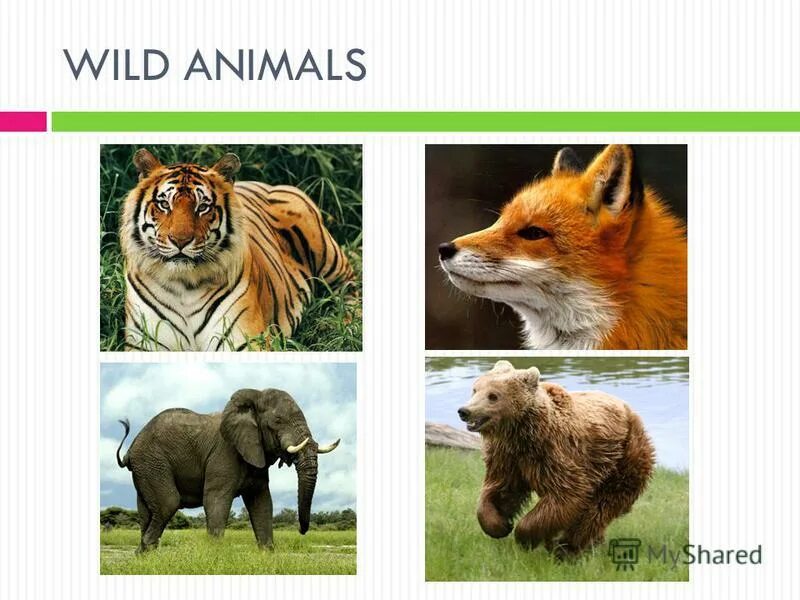 WILD ANIMALS

MyShared